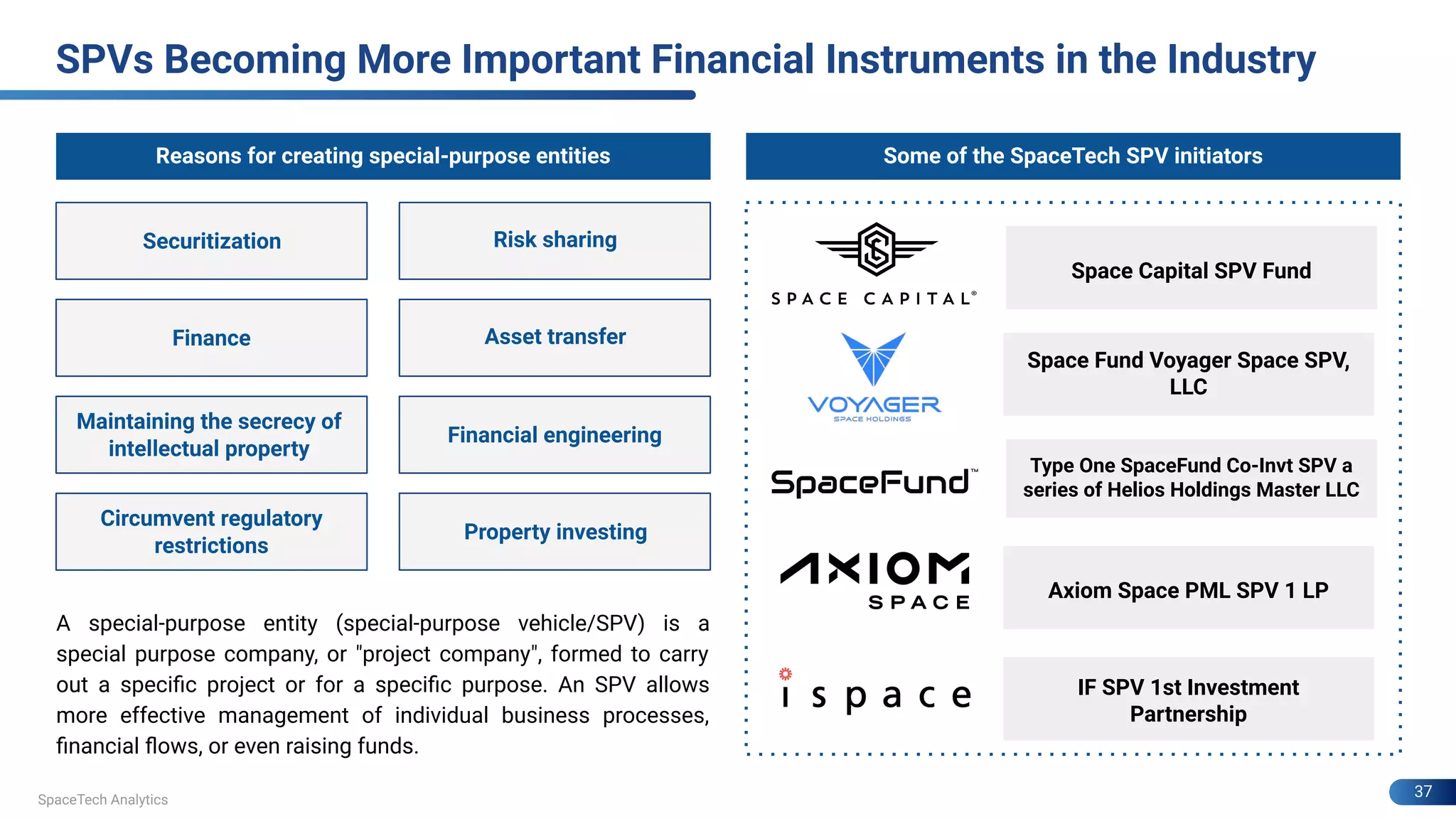 SPVs Becoming More Important Financial Instruments in the Industry

Reasons for creating special-purpose entities

Securitization

Risk sharing

Finance

Asset transfer

Maintaining the secrecy of intellectual property

Financial engineering

Circumvent regulatory restrictions

Property investing

A special-purpose entity (special-purpose vehicle/SPV) is a special purpose company, or "project company", formed to carry out a specific project or for a specific purpose. An SPV allows more effective management of individual business processes, financial flows, or even raising funds.

Some of the SpaceTech SPV initiators

SPACE CAPITAL®

Space Capital SPV Fund

VOYAGER SPACE HOLDINGS

Space Fund Voyager Space SPV, LLC

SpaceFund™

Type One SpaceFund Co-Invt SPV a series of Helios Holdings Master LLC

AXIOM SPACE

Axiom Space PML SPV 1 LP

ispace

IF SPV 1st Investment Partnership

SpaceTech Analytics

37